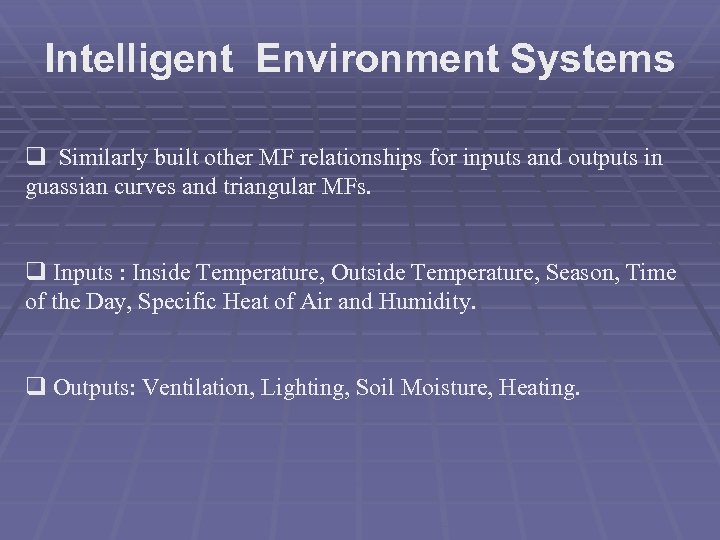 Intelligent Environment Systems

❑ Similarly built other MF relationships for inputs and outputs in guassian curves and triangular MFs.

❑ Inputs : Inside Temperature, Outside Temperature, Season, Time of the Day, Specific Heat of Air and Humidity.

❑ Outputs: Ventilation, Lighting, Soil Moisture, Heating.